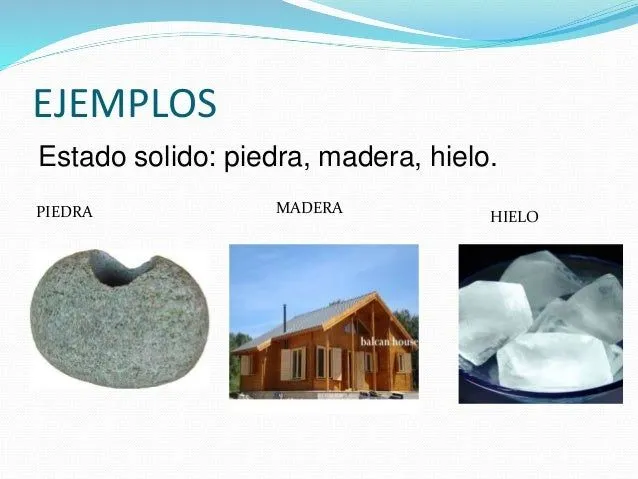 EJEMPLOS

Estado solido: piedra, madera, hielo.

PIEDRA

MADERA

HIELO

balcan house